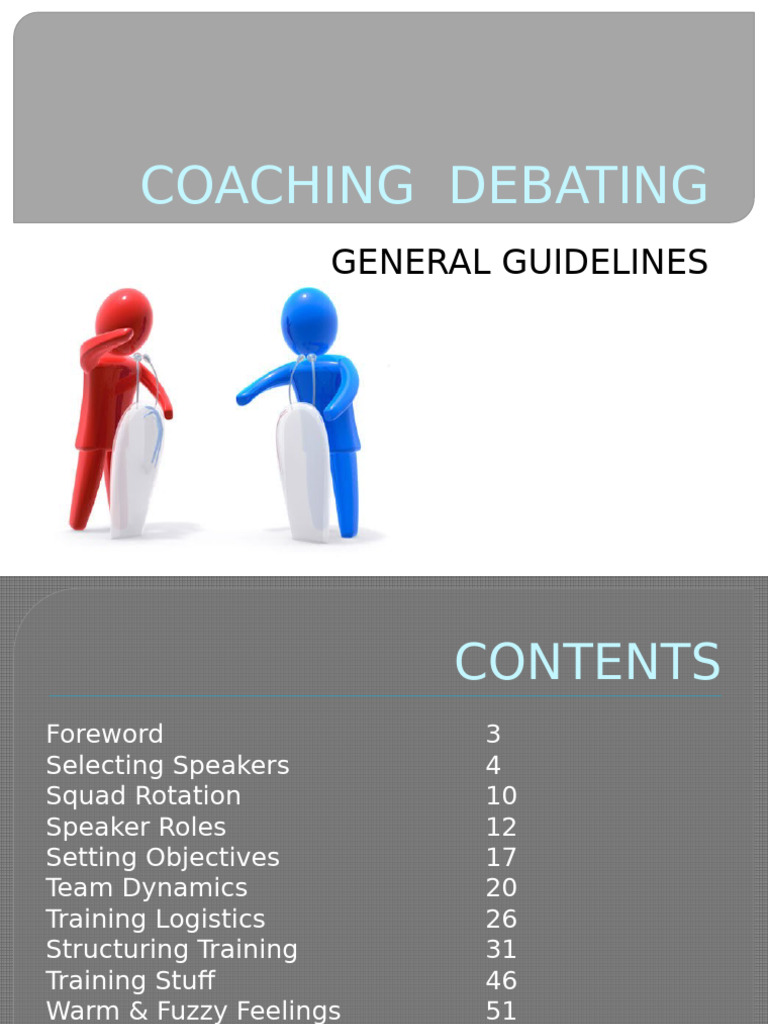 COACHING DEBATING

GENERAL GUIDELINES

CONTENTS

| | |
|---|---|
| Foreword | 3 |
| Selecting Speakers | 4 |
| Squad Rotation | 10 |
| Speaker Roles | 12 |
| Setting Objectives | 17 |
| Team Dynamics | 20 |
| Training Logistics | 26 |
| Structuring Training | 31 |
| Training Stuff | 46 |
| Warm & Fuzzy Feelings | 51 |